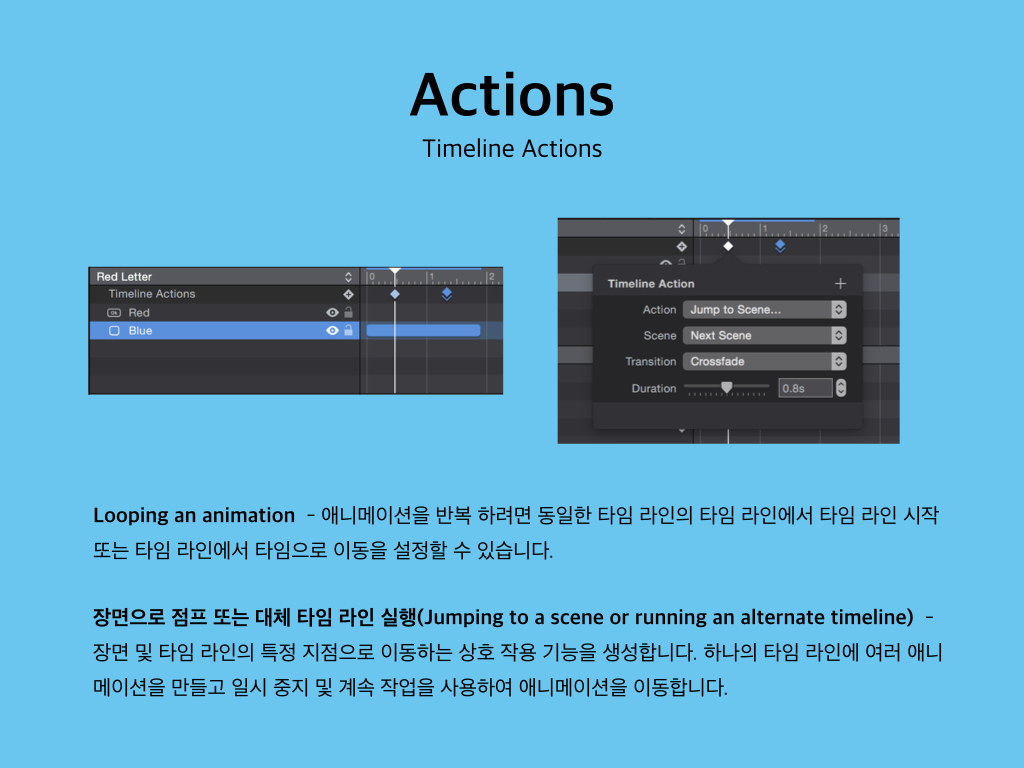 Actions

Timeline Actions

Red Letter
Timeline Actions
Red
Blue
0 1 2

0 1 2 3
Timeline Action +
Action Jump to Scene...
Scene Next Scene
Transition Crossfade
Duration 0.8s

Looping an animation - 애니메이션을 반복 하려면 동일한 타임 라인의 타임 라인에서 타임 라인 시작 또는 타임 라인에서 타임으로 이동을 설정할 수 있습니다.

장면으로 점프 또는 대체 타임 라인 실행(Jumping to a scene or running an alternate timeline) - 장면 및 타임 라인의 특정 지점으로 이동하는 상호 작용 기능을 생성합니다. 하나의 타임 라인에 여러 애니메이션을 만들고 일시 중지 및 계속 작업을 사용하여 애니메이션을 이동합니다.